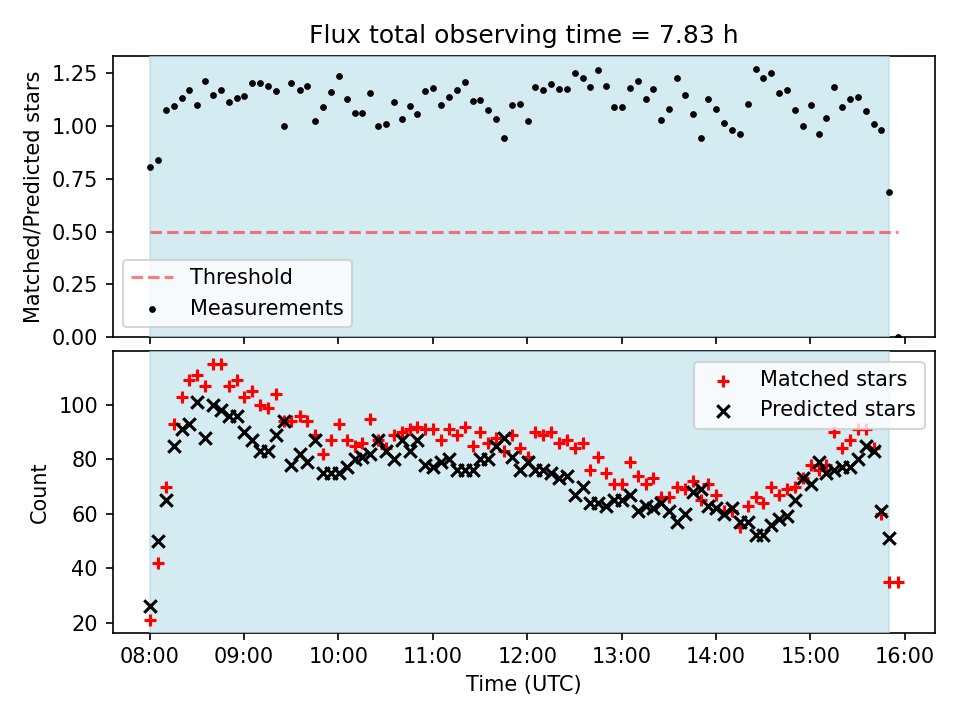 Flux total observing time = 7.83 h

Matched/Predicted stars

1.25
1.00
0.75
0.50
0.25
0.00

Threshold
Measurements

Count

100
80
60
40
20

Matched stars
Predicted stars

08:00
09:00
10:00
11:00
12:00
13:00
14:00
15:00
16:00

Time (UTC)